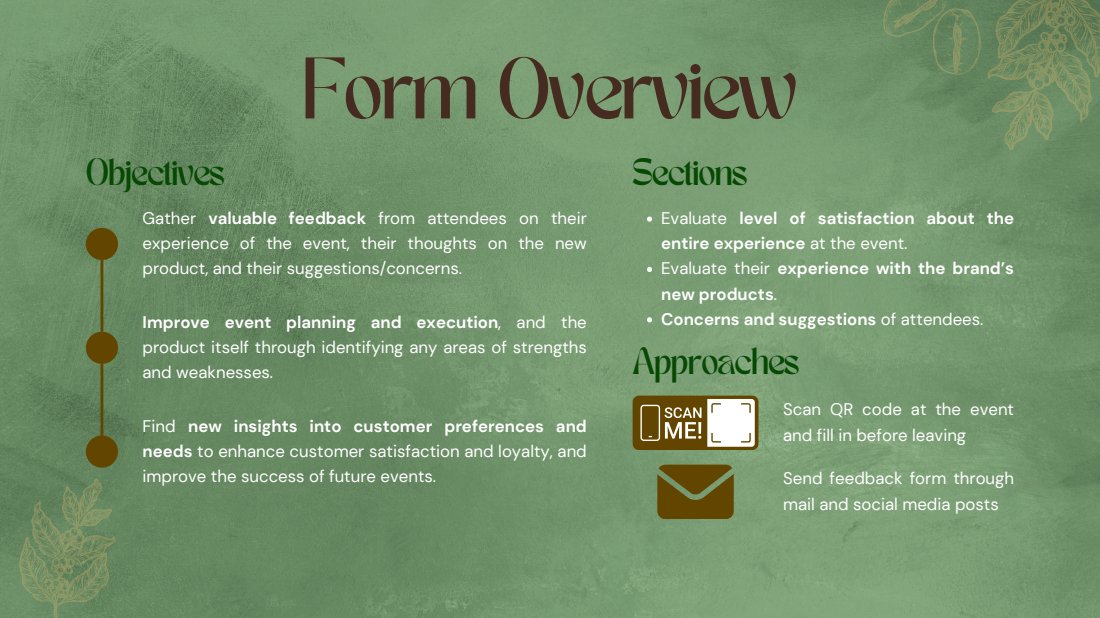 Form Overview

Objectives

Gather valuable feedback from attendees on their experience of the event, their thoughts on the new product, and their suggestions/concerns.

Improve event planning and execution, and the product itself through identifying any areas of strengths and weaknesses.

Find new insights into customer preferences and needs to enhance customer satisfaction and loyalty, and improve the success of future events.

Sections

• Evaluate level of satisfaction about the entire experience at the event.
• Evaluate their experience with the brand's new products.
• Concerns and suggestions of attendees.

Approaches

SCAN ME!

Scan QR code at the event and fill in before leaving

Send feedback form through mail and social media posts